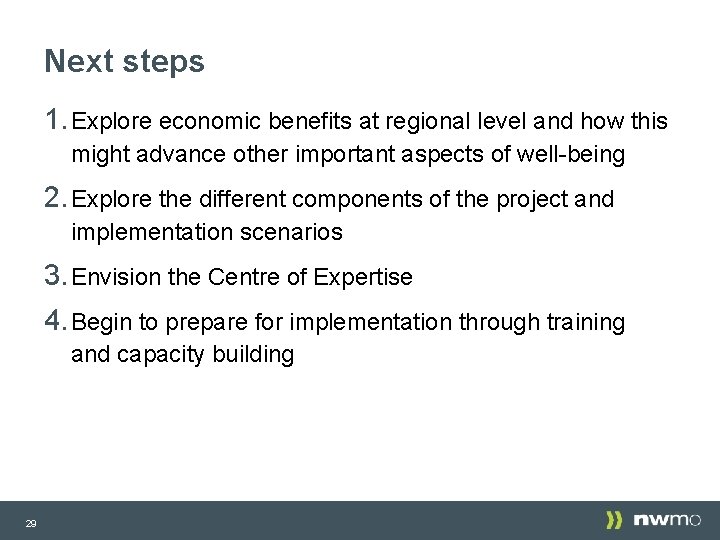 Next steps

1. Explore economic benefits at regional level and how this might advance other important aspects of well-being

2. Explore the different components of the project and implementation scenarios

3. Envision the Centre of Expertise

4. Begin to prepare for implementation through training and capacity building

29

nwmo